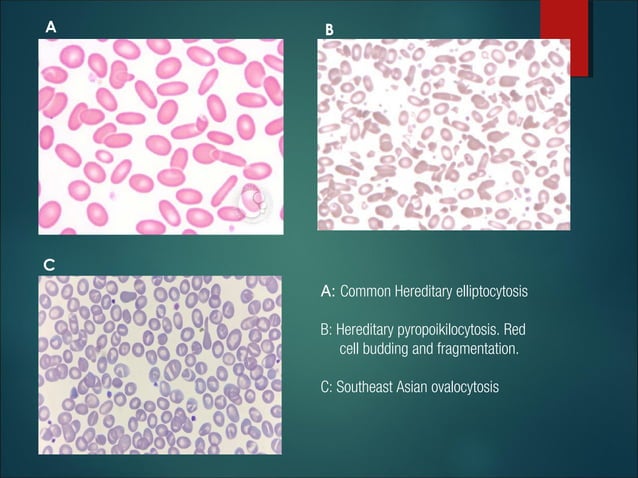 A

B

C

A: Common Hereditary elliptocytosis

B: Hereditary pyropoikilocytosis. Red cell budding and fragmentation.

C: Southeast Asian ovalocytosis